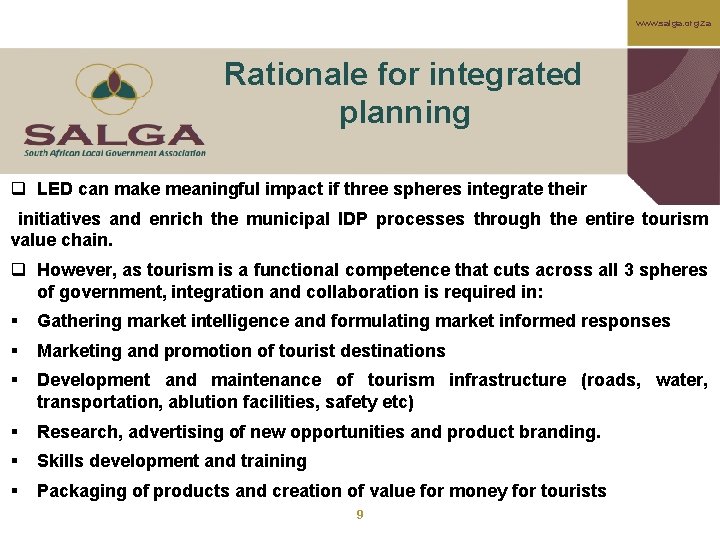 www.salga.org.za

SALGA
South African Local Government Association

Rationale for integrated planning

❑ LED can make meaningful impact if three spheres integrate their initiatives and enrich the municipal IDP processes through the entire tourism value chain.

❑ However, as tourism is a functional competence that cuts across all 3 spheres of government, integration and collaboration is required in:

▪ Gathering market intelligence and formulating market informed responses
▪ Marketing and promotion of tourist destinations
▪ Development and maintenance of tourism infrastructure (roads, water, transportation, ablution facilities, safety etc)
▪ Research, advertising of new opportunities and product branding.
▪ Skills development and training
▪ Packaging of products and creation of value for money for tourists

9